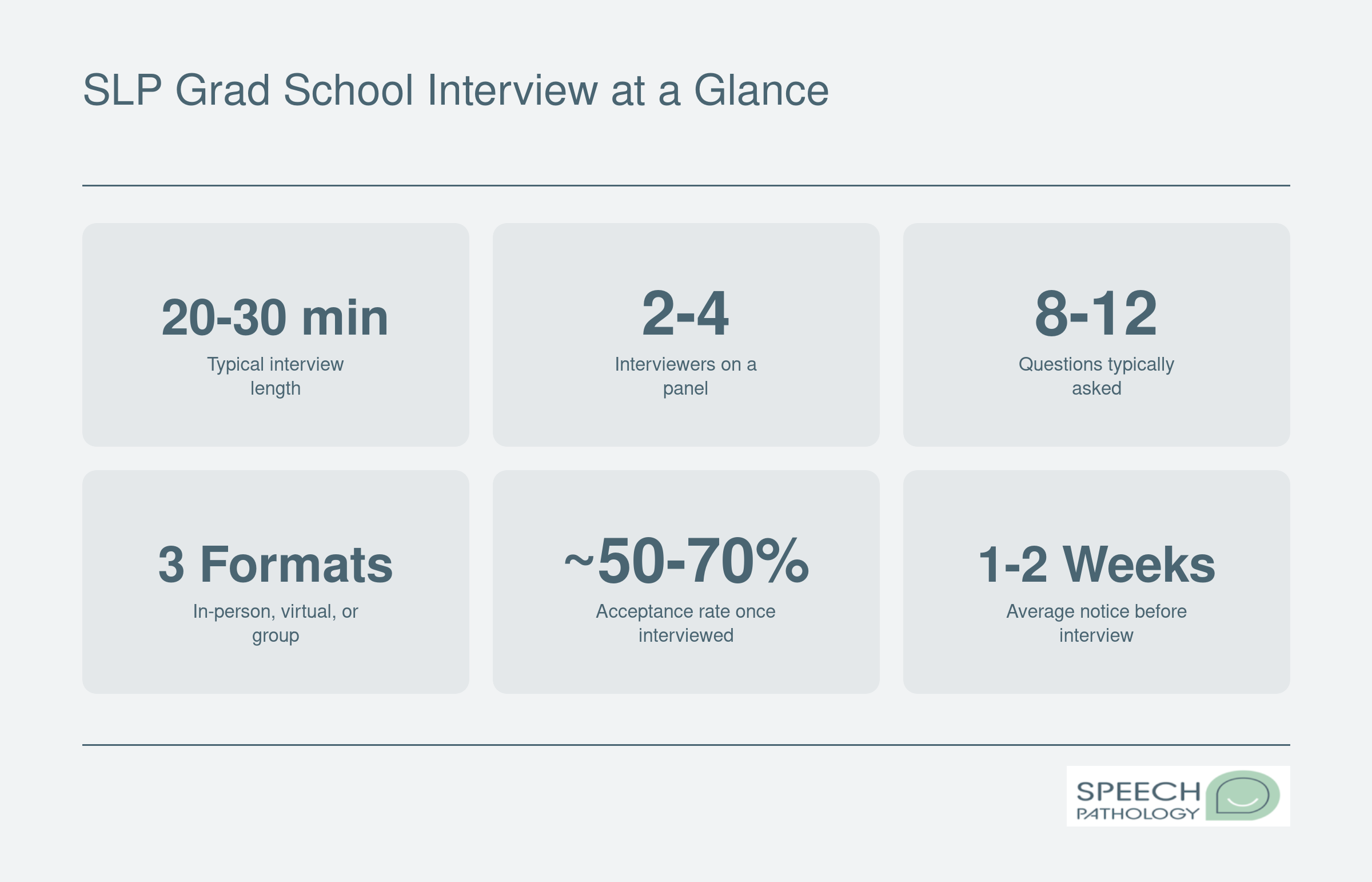 SLP Grad School Interview at a Glance

20-30 min
Typical interview length

2-4
Interviewers on a panel

8-12
Questions typically asked

3 Formats
In-person, virtual, or group

~50-70%
Acceptance rate once interviewed

1-2 Weeks
Average notice before interview

SPEECH PATHOLOGY